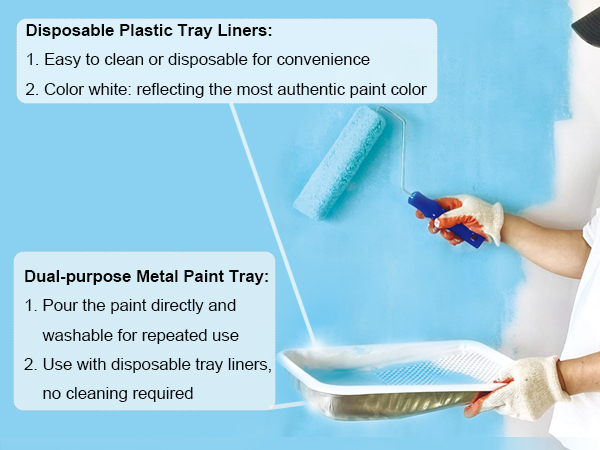 Disposable Plastic Tray Liners:

1. Easy to clean or disposable for convenience

2. Color white: reflecting the most authentic paint color

Dual-purpose Metal Paint Tray:

1. Pour the paint directly and washable for repeated use

2. Use with disposable tray liners, no cleaning required